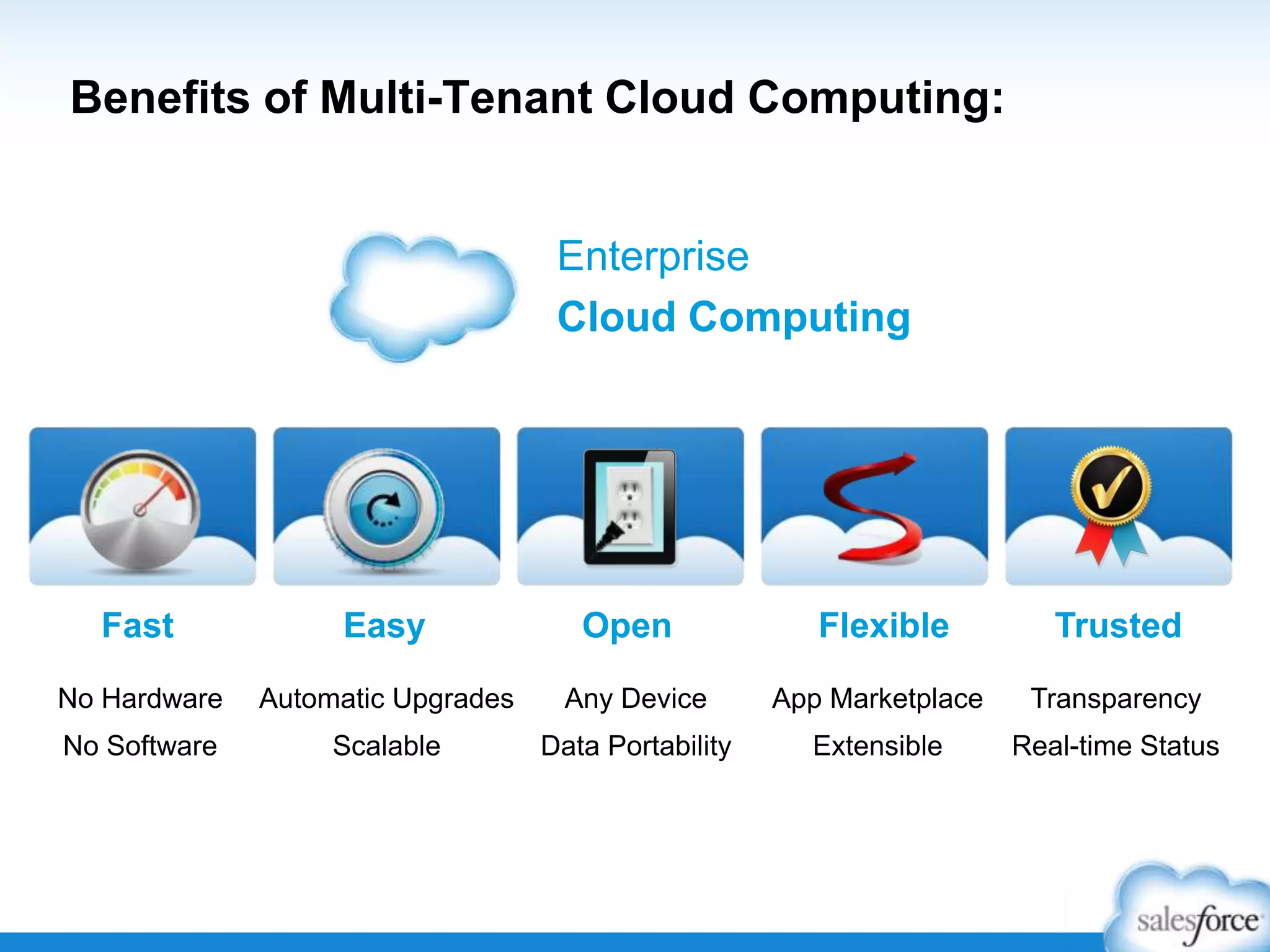 Benefits of Multi-Tenant Cloud Computing:

Enterprise
Cloud Computing

Fast
No Hardware
No Software

Easy
Automatic Upgrades
Scalable

Open
Any Device
Data Portability

Flexible
App Marketplace
Extensible

Trusted
Transparency
Real-time Status

salesforce